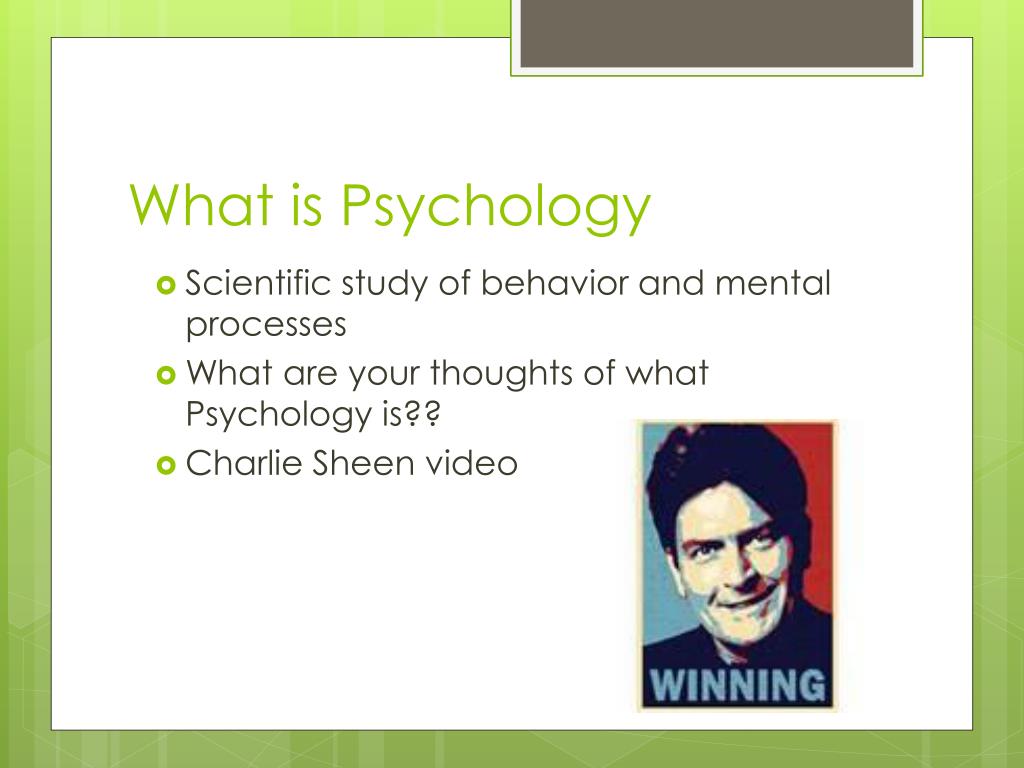 What is Psychology

Scientific study of behavior and mental processes

What are your thoughts of what Psychology is??

Charlie Sheen video

WINNING